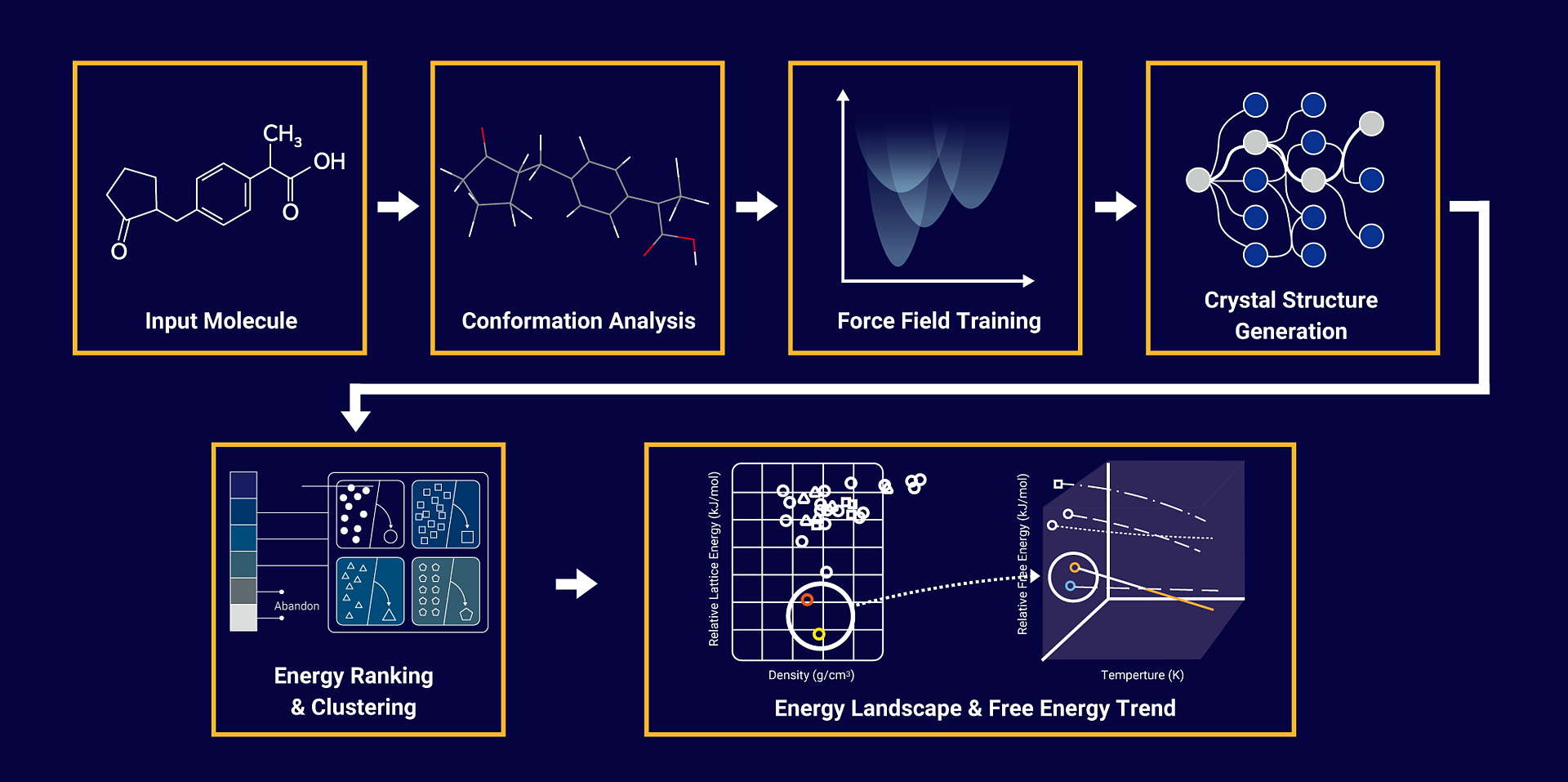 $CH_3$
OH
O
O
Input Molecule

Conformation Analysis

Force Field Training

Crystal Structure Generation

Abandon

Energy Ranking & Clustering

Relative Lattice Energy (kJ/mol)
Density (g/cm³)
Relative Free Energy (kJ/mol)
Temperture (K)
Energy Landscape & Free Energy Trend